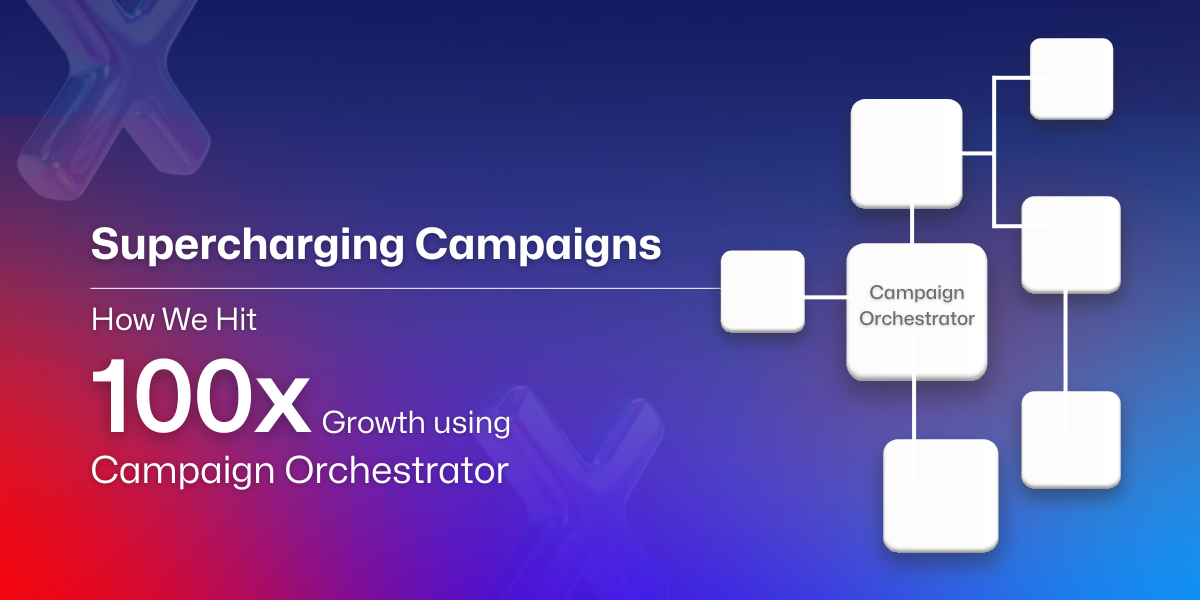 Supercharging Campaigns

How We Hit

100x Growth using Campaign Orchestrator

Campaign Orchestrator